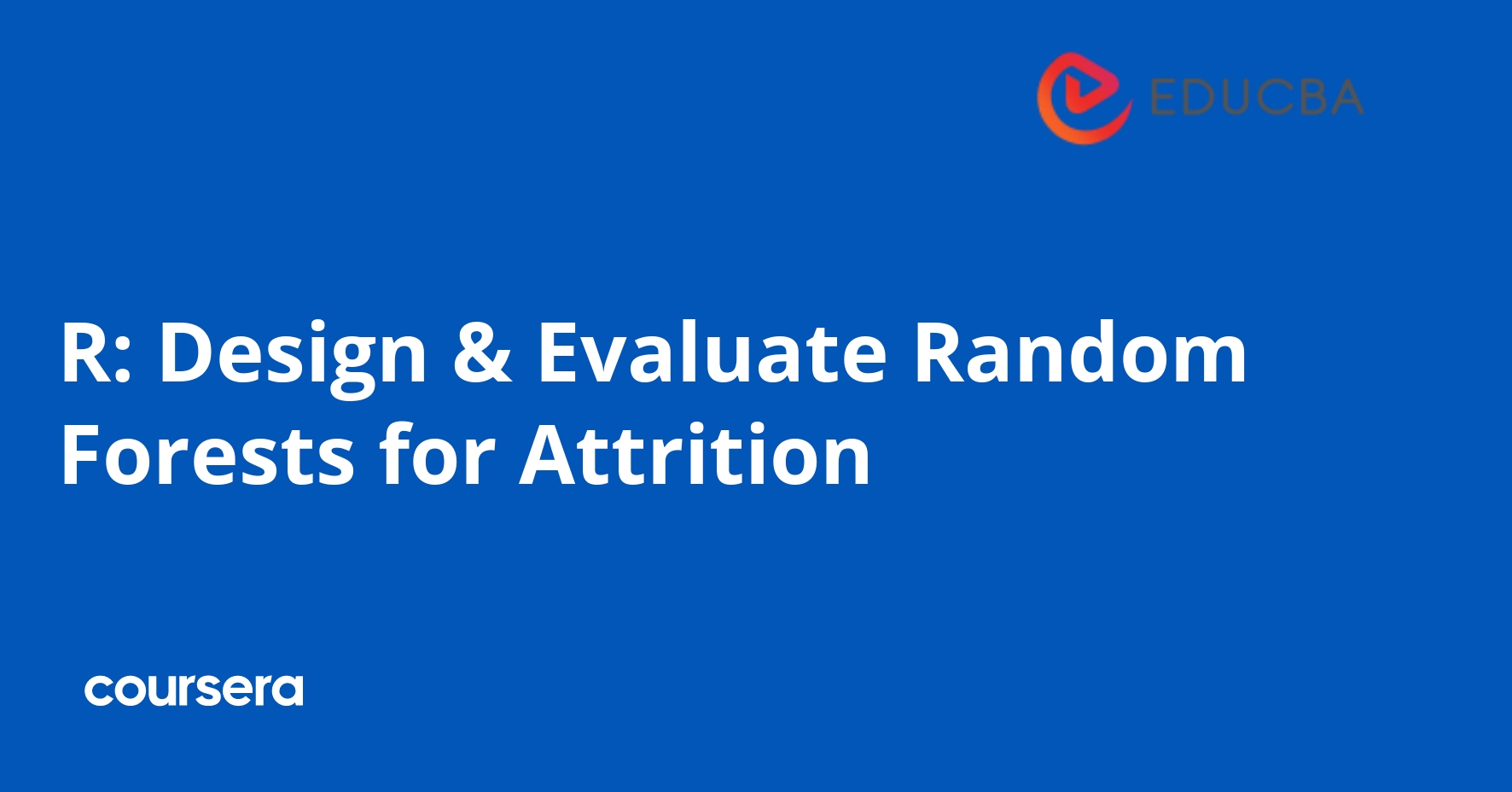 EDUCBA

R: Design & Evaluate Random Forests for Attrition

coursera